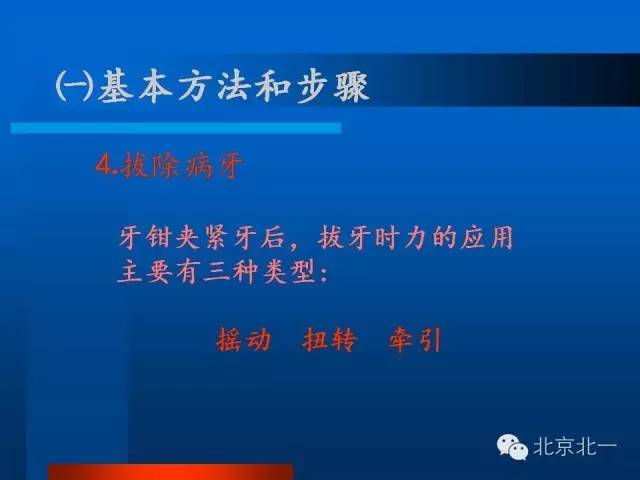 ㈠基本方法和步骤

4.拔除病牙

牙钳夹紧牙后，拔牙时力的应用主要有三种类型：

摇动　扭转　牵引

北京北一